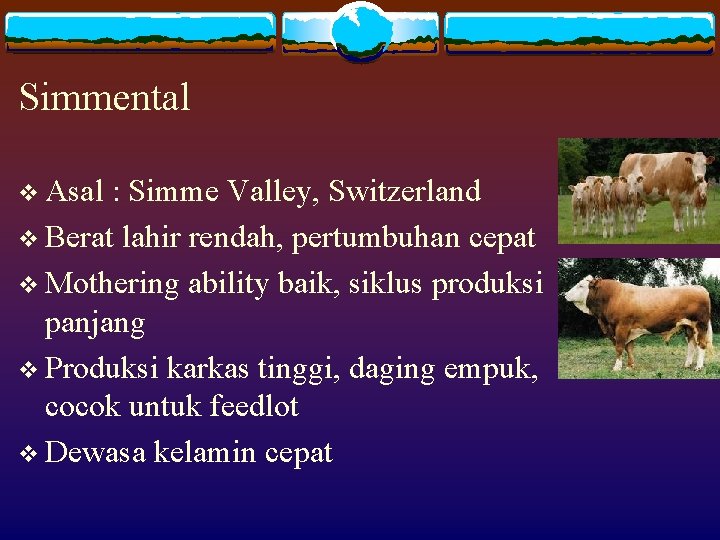 Simmental

❖ Asal : Simme Valley, Switzerland
❖ Berat lahir rendah, pertumbuhan cepat
❖ Mothering ability baik, siklus produksi panjang
❖ Produksi karkas tinggi, daging empuk, cocok untuk feedlot
❖ Dewasa kelamin cepat